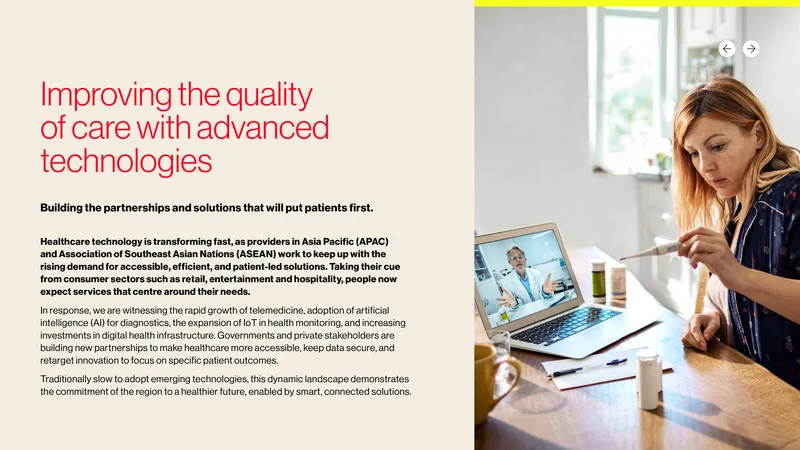 Improving the quality of care with advanced technologies

Building the partnerships and solutions that will put patients first.

Healthcare technology is transforming fast, as providers in Asia Pacific (APAC) and Association of Southeast Asian Nations (ASEAN) work to keep up with the rising demand for accessible, efficient, and patient-led solutions. Taking their cue from consumer sectors such as retail, entertainment and hospitality, people now expect services that centre around their needs.

In response, we are witnessing the rapid growth of telemedicine, adoption of artificial intelligence (AI) for diagnostics, the expansion of IoT in health monitoring, and increasing investments in digital health infrastructure. Governments and private stakeholders are building new partnerships to make healthcare more accessible, keep data secure, and retarget innovation to focus on specific patient outcomes.

Traditionally slow to adopt emerging technologies, this dynamic landscape demonstrates the commitment of the region to a healthier future, enabled by smart, connected solutions.